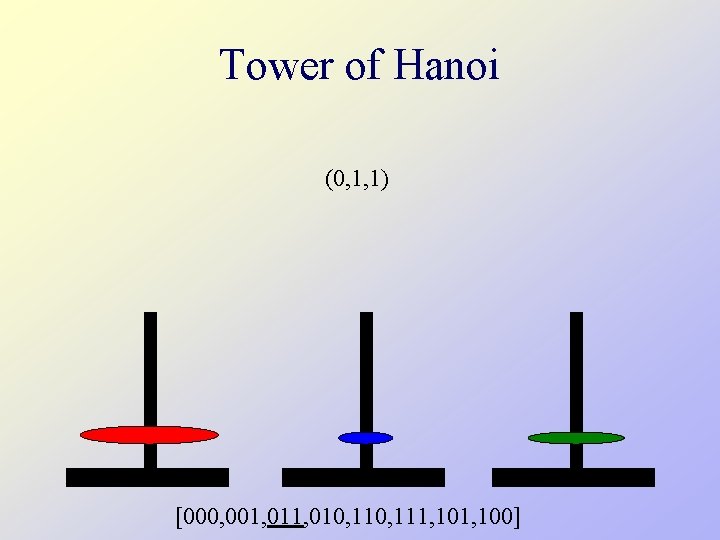 Tower of Hanoi

(0,1,1)

[000,001,011,010,110,111,101,100]